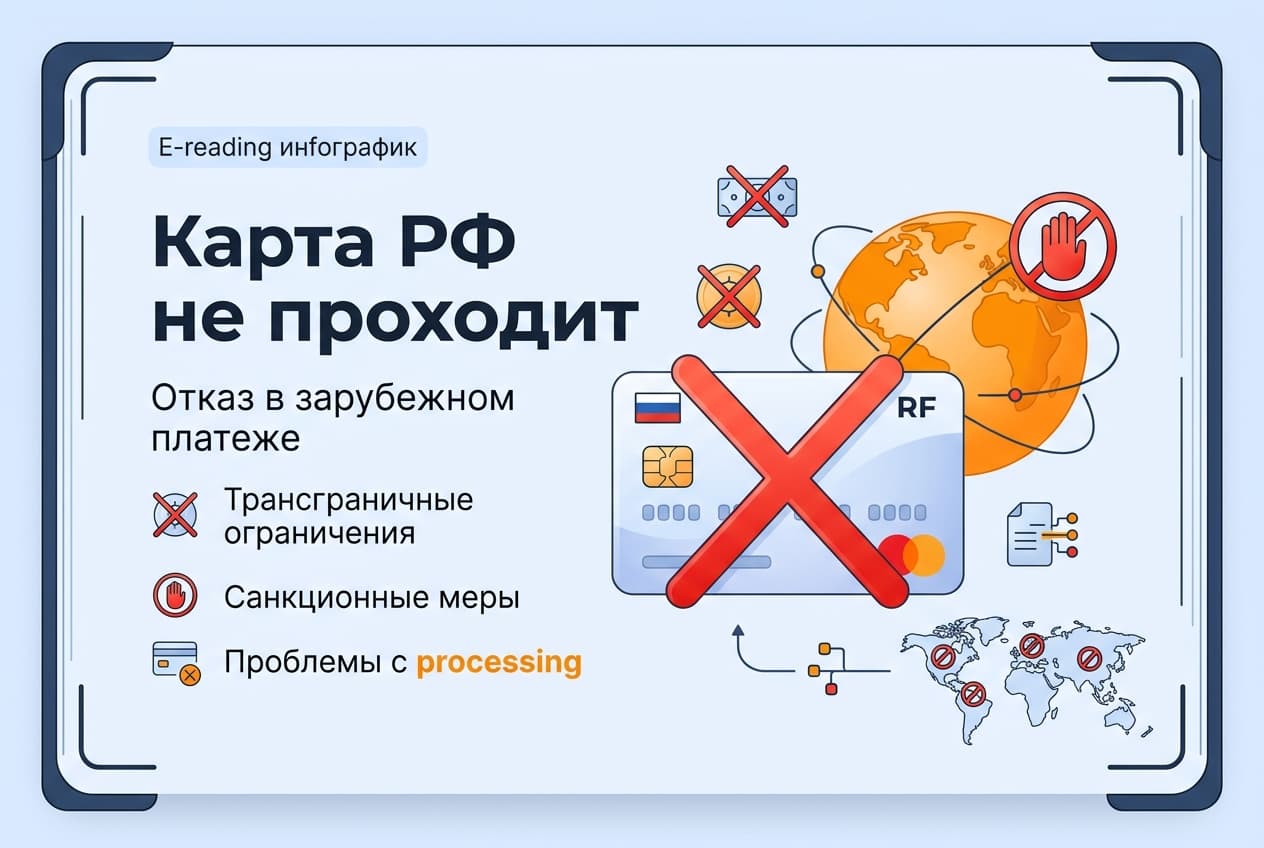 E-reading инфографик

Карта РФ не проходит

Отказ в зарубежном платеже

Трансграничные ограничения

Санкционные меры

Проблемы с processing

RF